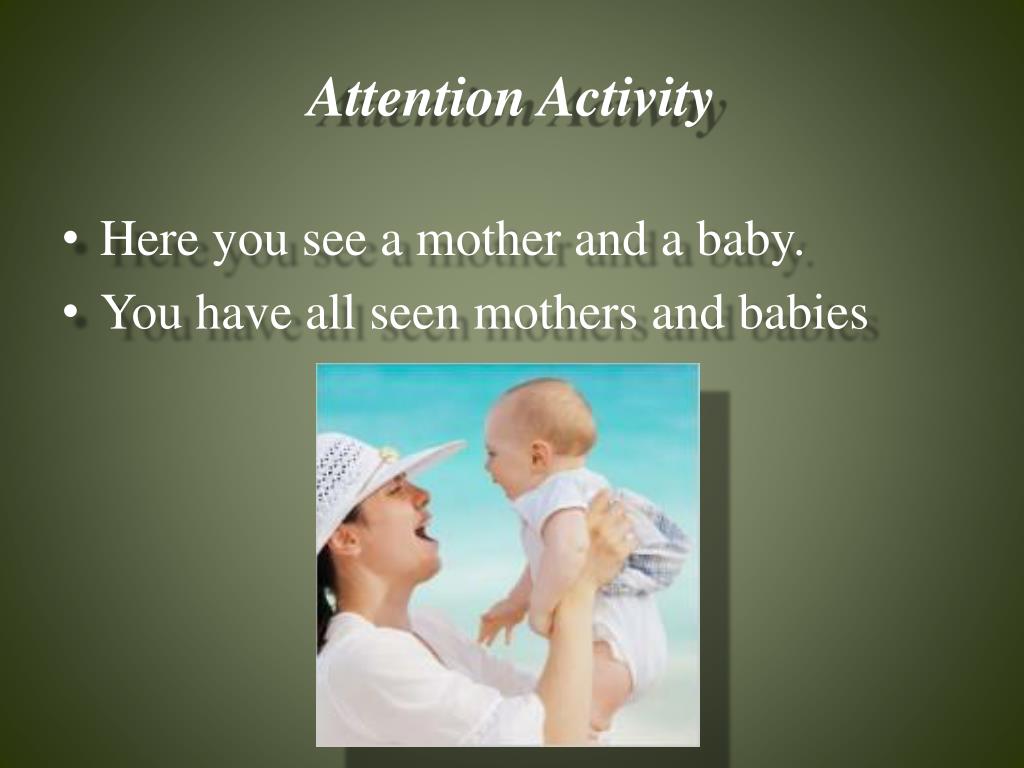 Attention Activity

• Here you see a mother and a baby.
• You have all seen mothers and babies